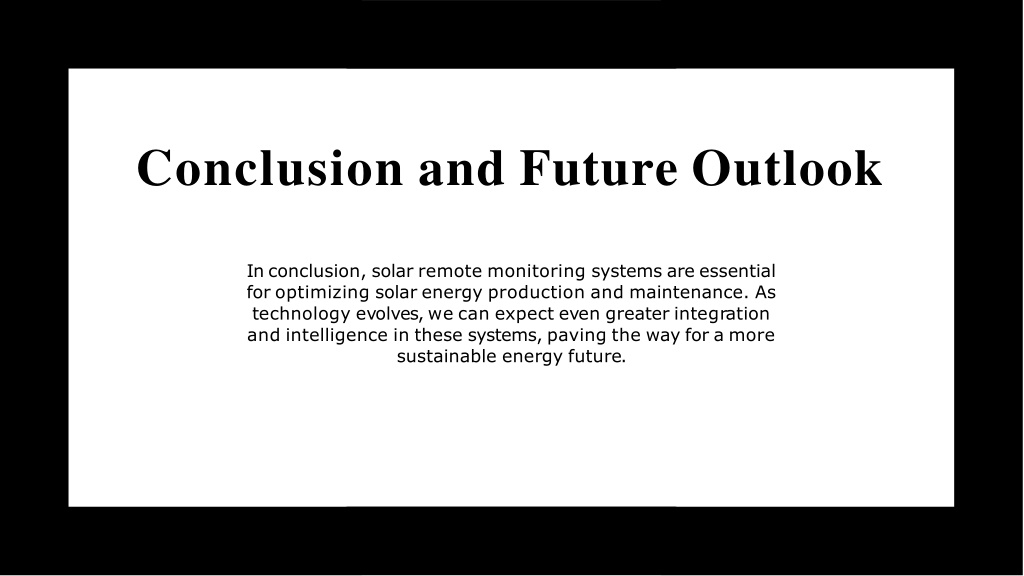 Conclusion and Future Outlook

In conclusion, solar remote monitoring systems are essential for optimizing solar energy production and maintenance. As technology evolves, we can expect even greater integration and intelligence in these systems, paving the way for a more sustainable energy future.